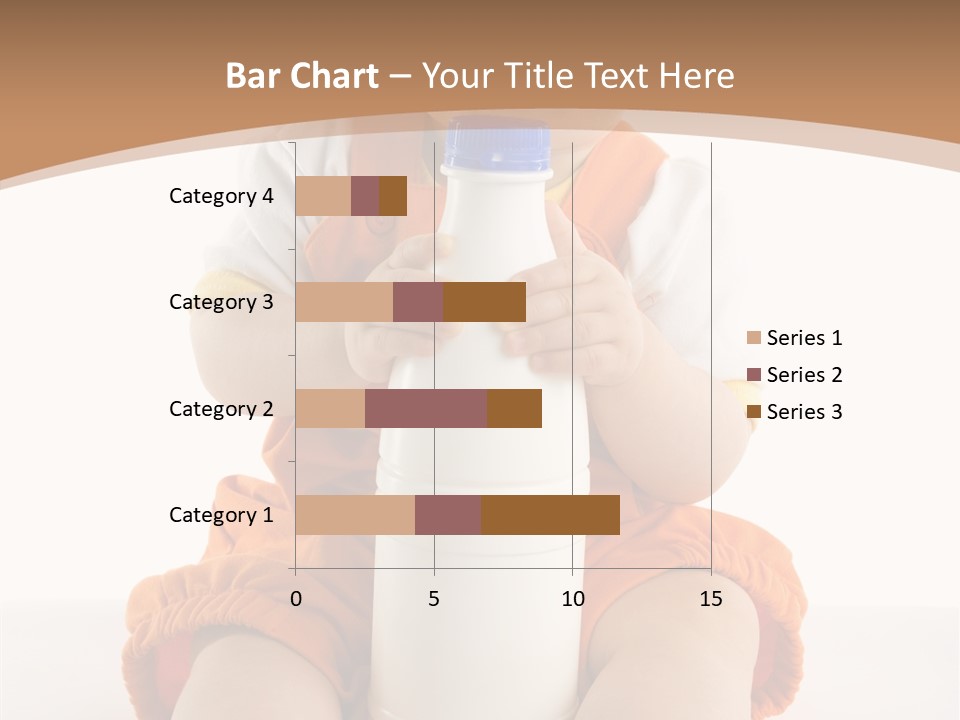 Bar Chart – Your Title Text Here

Category 4
Category 3
Category 2
Category 1

0
5
10
15

Series 1
Series 2
Series 3